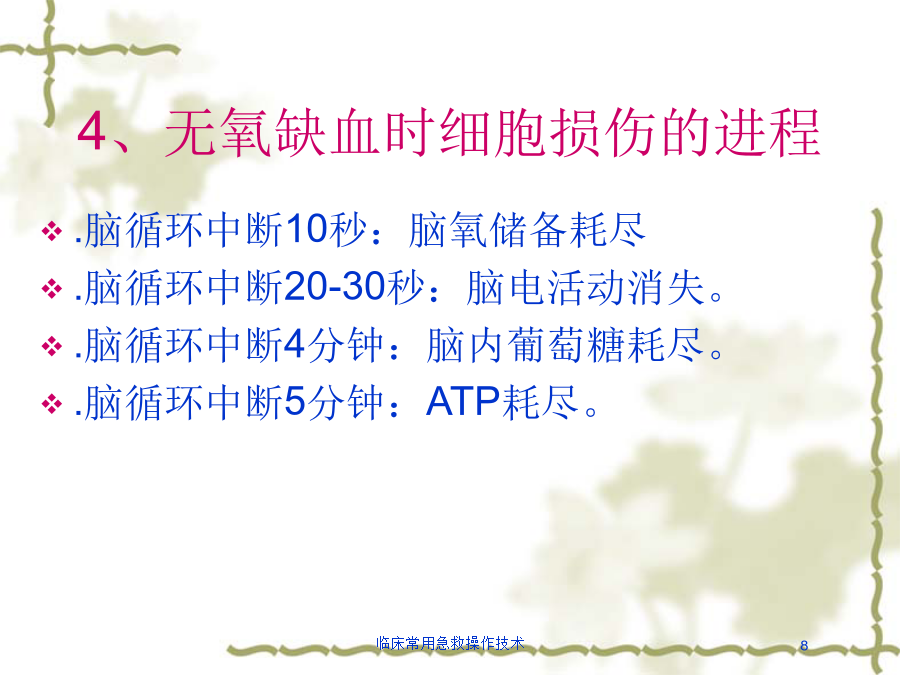 4、无氧缺血时细胞损伤的进程

❖ .脑循环中断10秒：脑氧储备耗尽

❖ .脑循环中断20-30秒：脑电活动消失。

❖ .脑循环中断4分钟：脑内葡萄糖耗尽。

❖ .脑循环中断5分钟：ATP耗尽。

临床常用急救操作技术

8